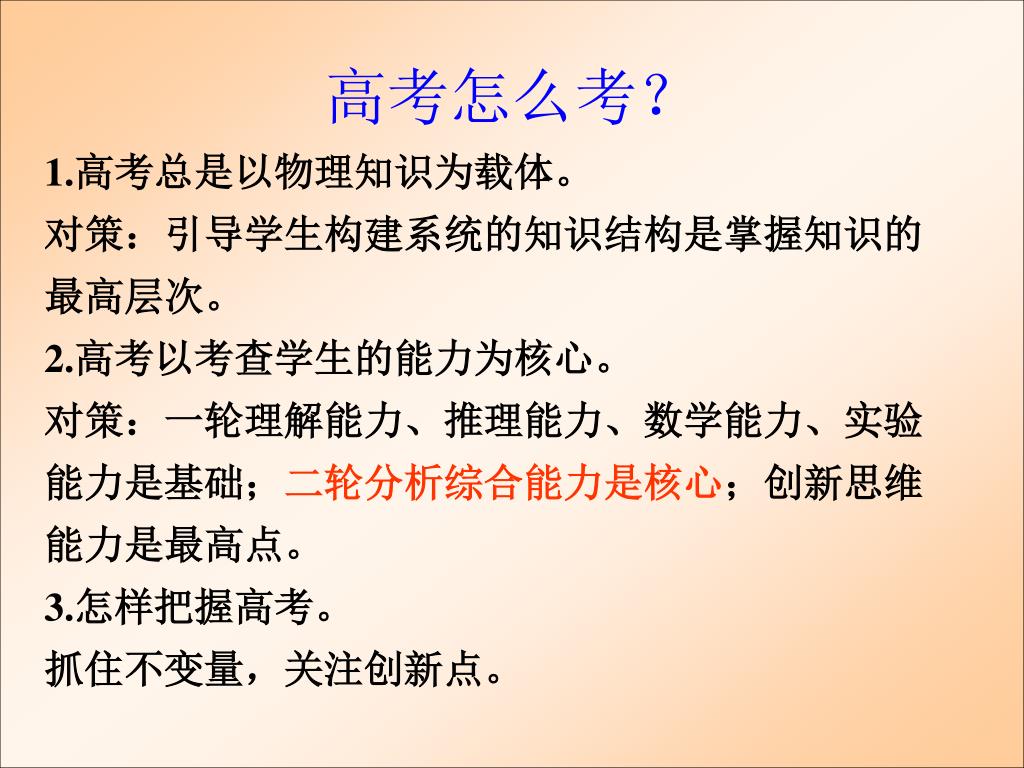 高考怎么考?

1.高考总是以物理知识为载体。

对策：引导学生构建系统的知识结构是掌握知识的最高层次。

2.高考以考查学生的能力为核心。

对策：一轮理解能力、推理能力、数学能力、实验能力是基础；二轮分析综合能力是核心；创新思维能力是最高点。

3.怎样把握高考。

抓住不变量，关注创新点。